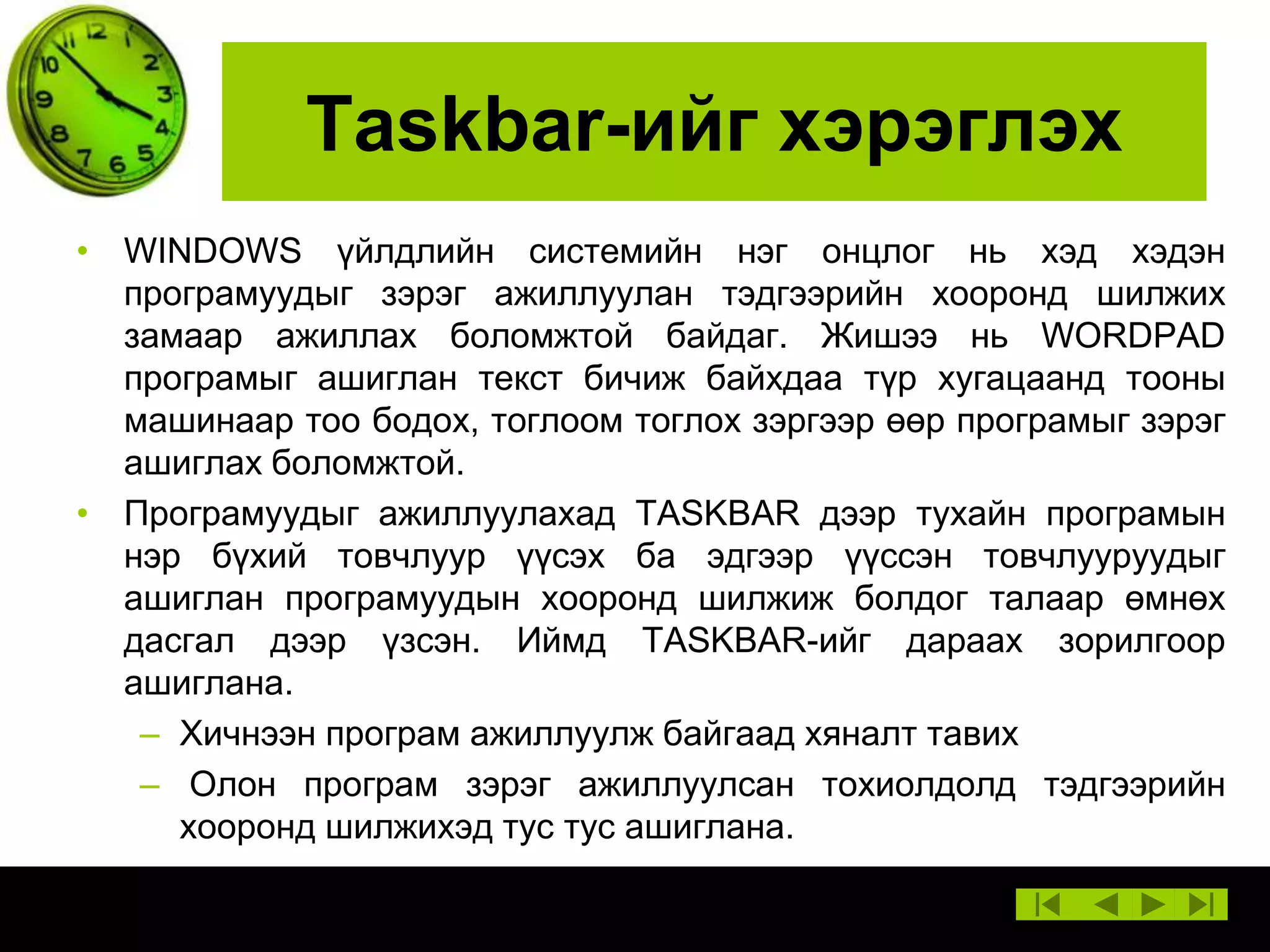 12
1
2
3
4
5
6
7
8
9
10
11

Taskbar-ийг хэрэглэх

• WINDOWS үйлдлийн системийн нэг онцлог нь хэд хэдэн програмуудыг зэрэг ажиллуулан тэдгээрийн хооронд шилжих замаар ажиллах боломжтой байдаг. Жишээ нь WORDPAD програмыг ашиглан текст бичиж байхдаа түр хугацаанд тооны машинаар тоо бодох, тоглоом тоглох зэргээр өөр програмыг зэрэг ашиглах боломжтой.

• Програмуудыг ажиллуулахад TASKBAR дээр тухайн програмын нэр бүхий товчлуур үүсэх ба эдгээр үүссэн товчлууруудыг ашиглан програмуудын хооронд шилжиж болдог талаар өмнөх дасгал дээр үзсэн. Иймд TASKBAR-ийг дараах зорилгоор ашиглана.

– Хичнээн програм ажиллуулж байгаад хяналт тавих

– Олон програм зэрэг ажиллуулсан тохиолдолд тэдгээрийн хооронд шилжихэд тус тус ашиглана.